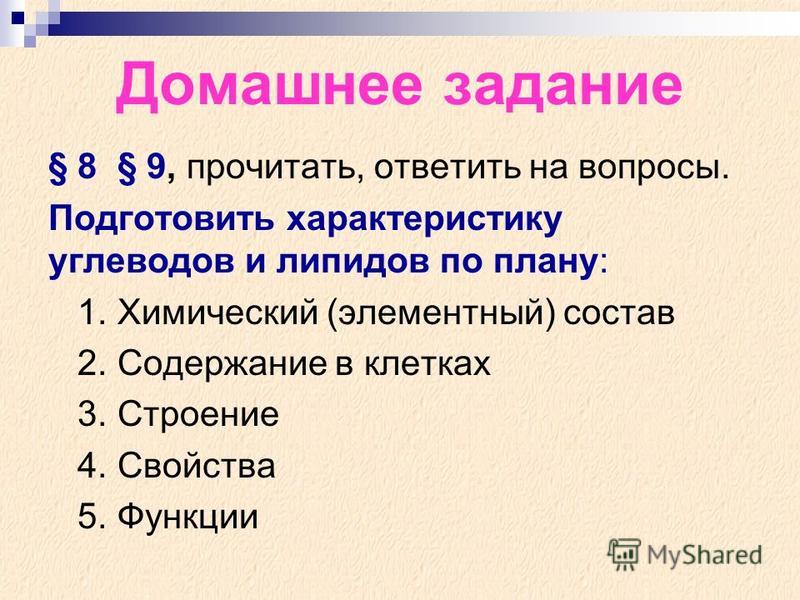 Домашнее задание

§ 8 § 9, прочитать, ответить на вопросы.

Подготовить характеристику углеводов и липидов по плану:

1. Химический (элементный) состав
2. Содержание в клетках
3. Строение
4. Свойства
5. Функции

MyShared